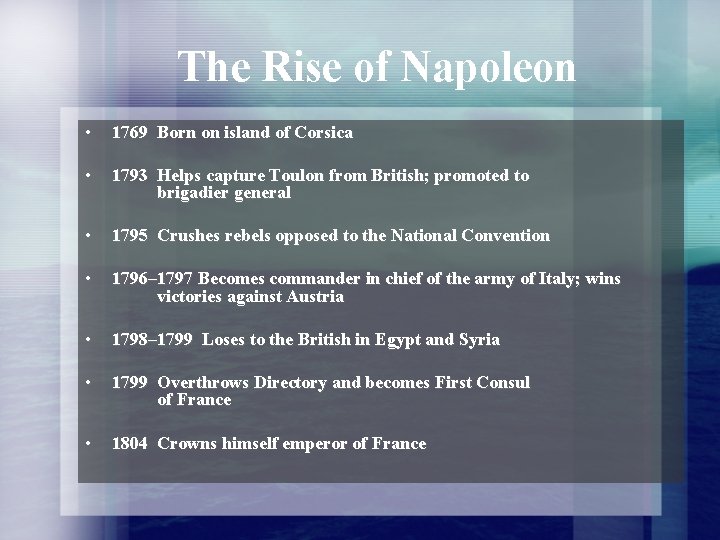 The Rise of Napoleon

• 1769 Born on island of Corsica

• 1793 Helps capture Toulon from British; promoted to brigadier general

• 1795 Crushes rebels opposed to the National Convention

• 1796–1797 Becomes commander in chief of the army of Italy; wins victories against Austria

• 1798–1799 Loses to the British in Egypt and Syria

• 1799 Overthrows Directory and becomes First Consul of France

• 1804 Crowns himself emperor of France